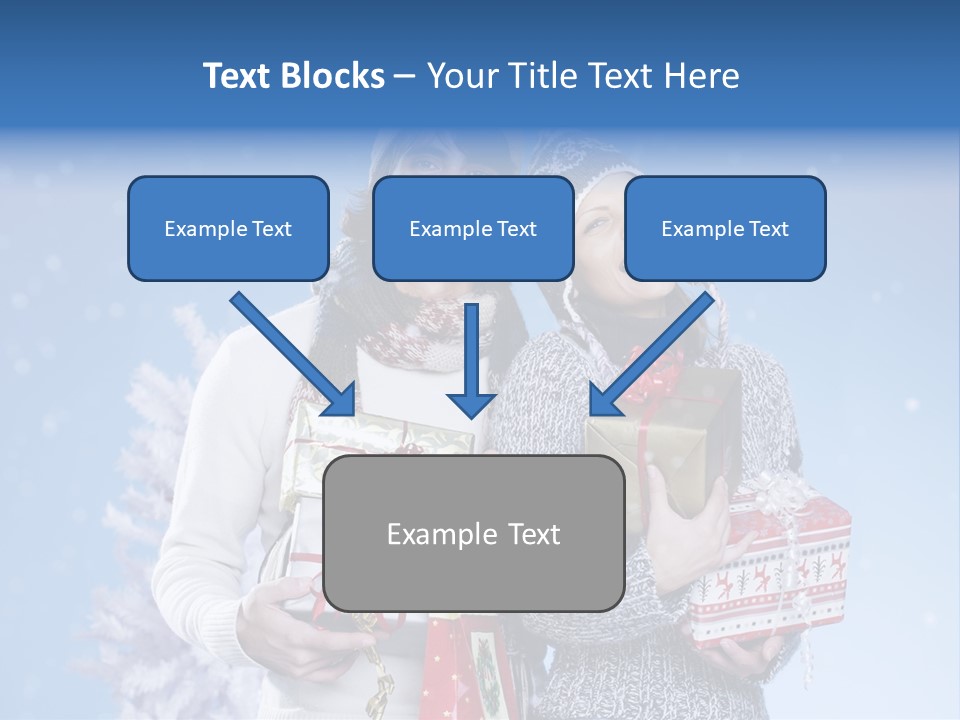 Text Blocks – Your Title Text Here

Example Text

Example Text

Example Text

Example Text